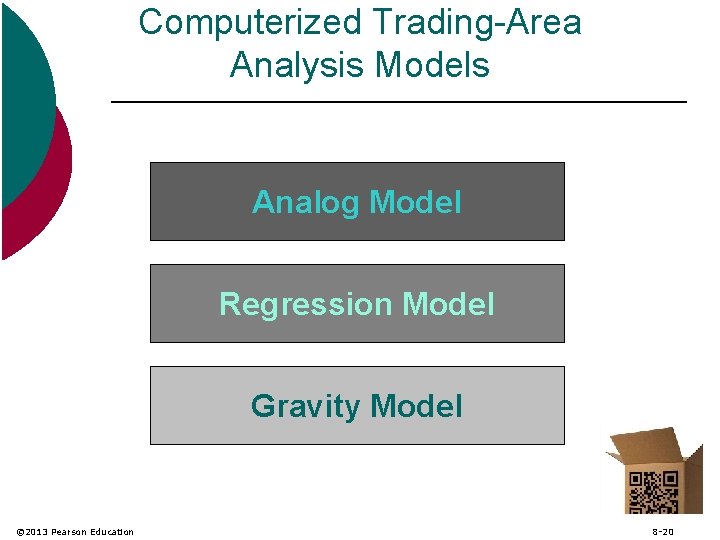 Computerized Trading-Area Analysis Models

Analog Model

Regression Model

Gravity Model

©2013 Pearson Education

8-20